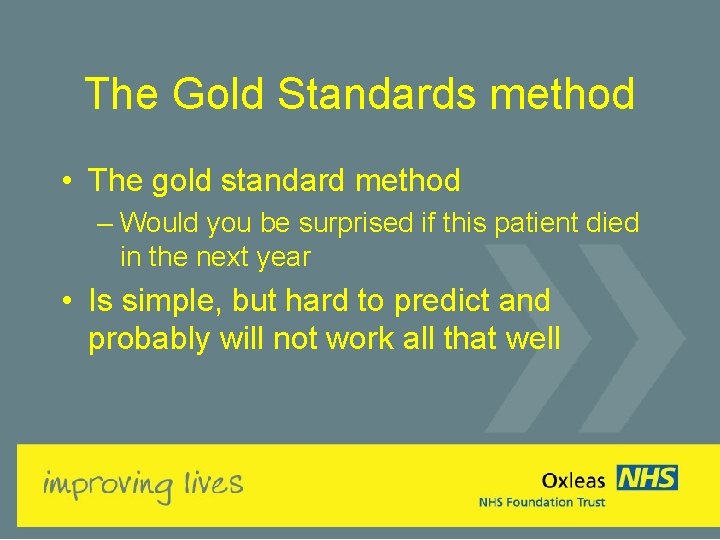 The Gold Standards method

• The gold standard method
– Would you be surprised if this patient died in the next year
• Is simple, but hard to predict and probably will not work all that well

improving lives

Oxleas NHS
NHS Foundation Trust